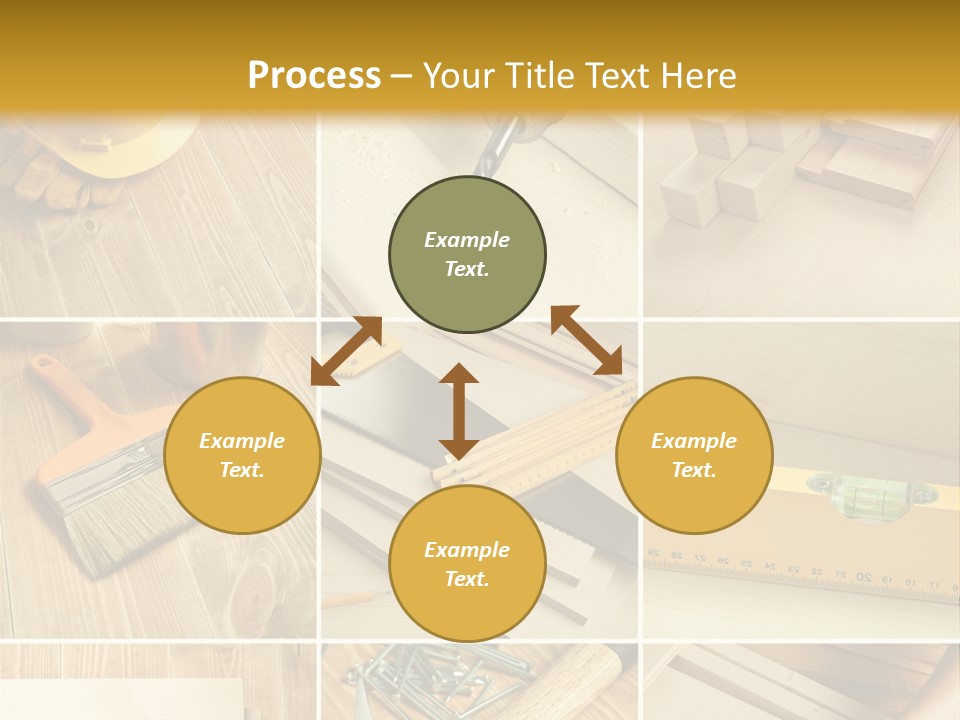 Process – Your Title Text Here

Example Text.

Example Text.

Example Text.

Example Text.